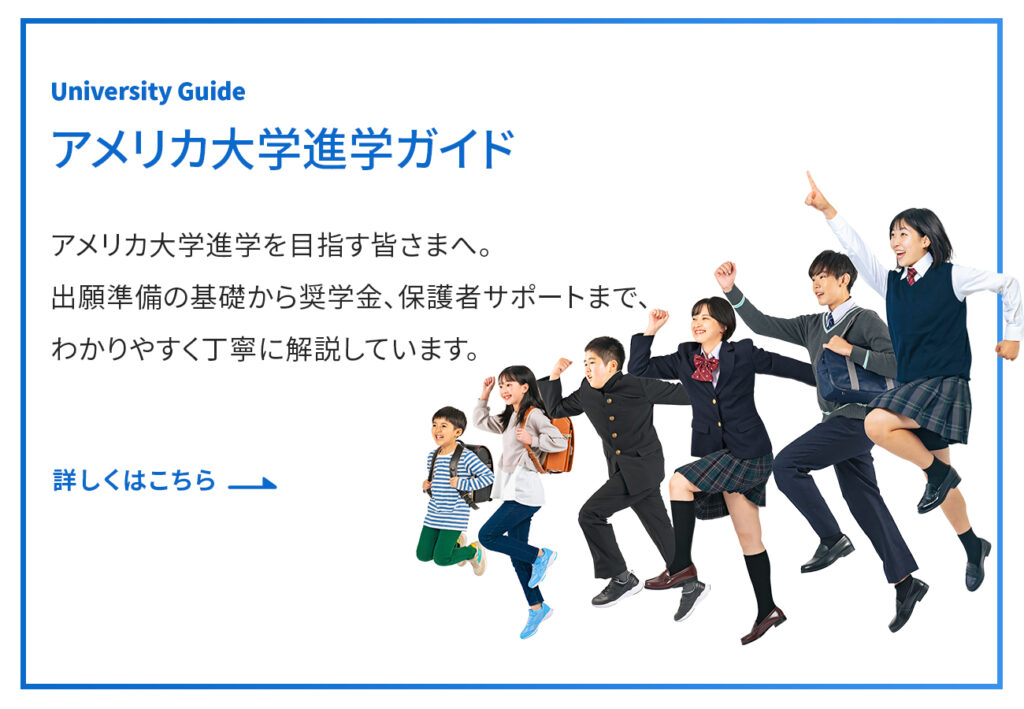 University Guide

アメリカ大学進学ガイド

アメリカ大学進学を目指す皆さまへ。
出願準備の基礎から奨学金、保護者サポートまで、
わかりやすく丁寧に解説しています。

詳しくはこちら